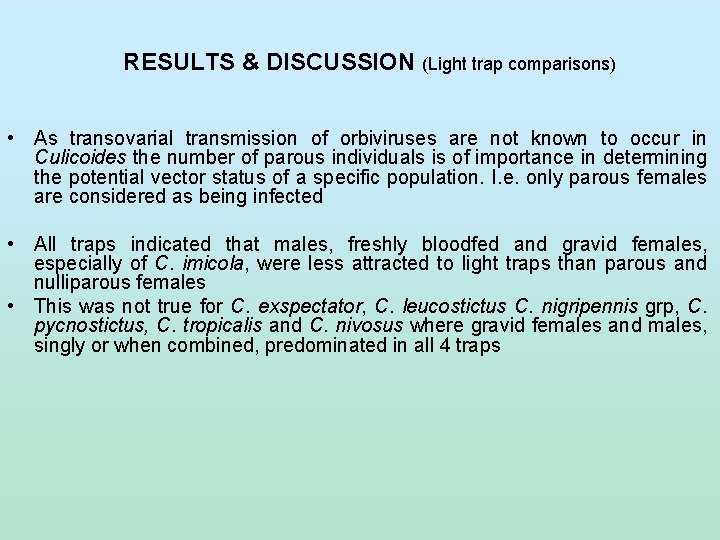 RESULTS & DISCUSSION (Light trap comparisons)

• As transovarial transmission of orbiviruses are not known to occur in Culicoides the number of parous individuals is of importance in determining the potential vector status of a specific population. I.e. only parous females are considered as being infected

• All traps indicated that males, freshly bloodfed and gravid females, especially of C. imicola, were less attracted to light traps than parous and nulliparous females
• This was not true for C. exspectator, C. leucostictus C. nigripennis grp, C. pycnostictus, C. tropicalis and C. nivosus where gravid females and males, singly or when combined, predominated in all 4 traps